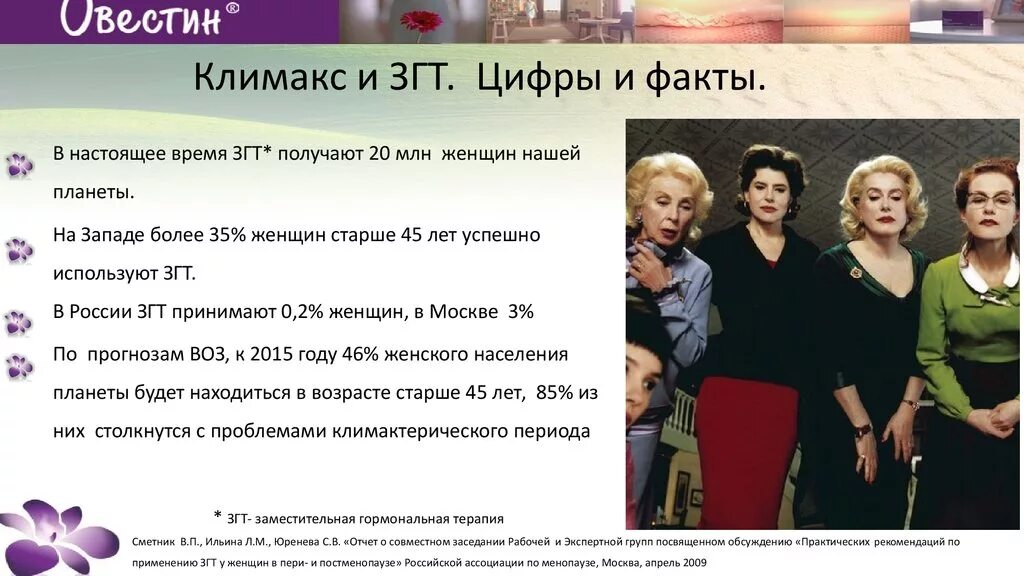 Овестин®

Климакс и ЗГТ. Цифры и факты.

В настоящее время ЗГТ* получают 20 млн женщин нашей планеты.

На Западе более 35% женщин старше 45 лет успешно используют ЗГТ.

В России ЗГТ принимают 0,2% женщин, в Москве 3%

По прогнозам ВОЗ, к 2015 году 46% женского населения планеты будет находиться в возрасте старше 45 лет, 85% из них столкнутся с проблемами климактерического периода

* ЗГТ- заместительная гормональная терапия

Сметник В.П., Ильина Л.М., Юренева С.В. «Отчет о совместном заседании Рабочей и Экспертной групп посвященном обсуждению «Практических рекомендаций по применению ЗГТ у женщин в пери- и постменопаузе» Российской ассоциации по менопаузе, Москва, апрель 2009